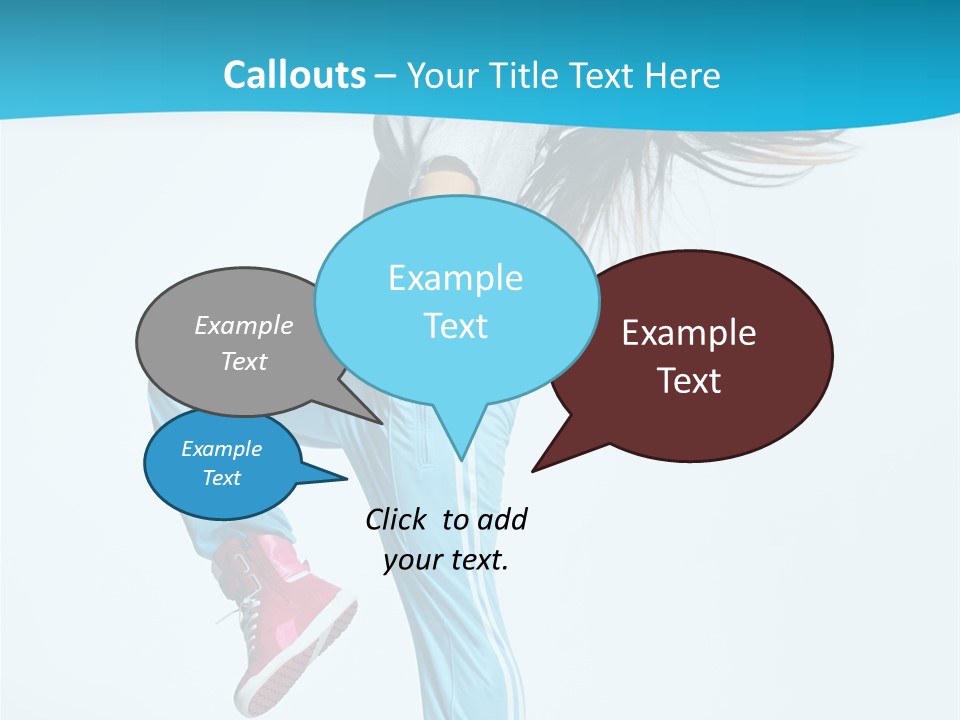 Callouts – Your Title Text Here

Example Text

Example Text

Example Text

Example Text

Click to add your text.